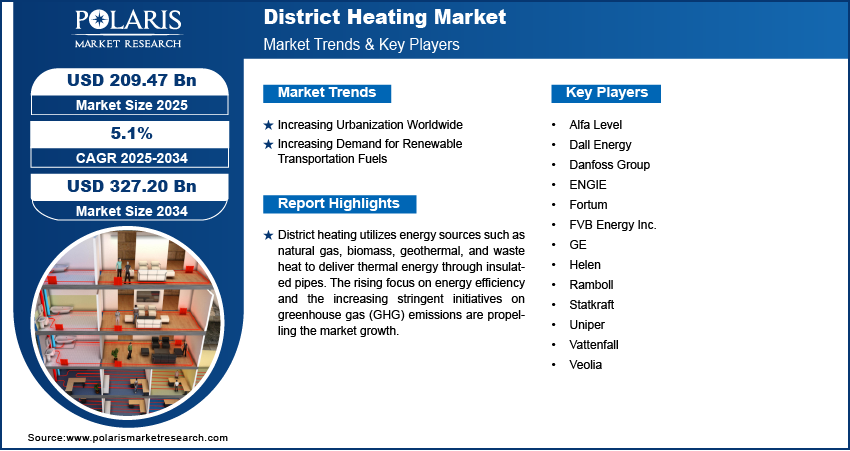 POLARIS
MARKET RESEARCH

District Heating Market
Market Trends & Key Players

USD 209.47 Bn
Market Size 2025

5.1%
CAGR 2025-2034

USD 327.20 Bn
Market Size 2034

Market Trends

★ Increasing Urbanization Worldwide
★ Increasing Demand for Renewable Transportation Fuels

Report Highlights

★ District heating utilizes energy sources such as natural gas, biomass, geothermal, and waste heat to deliver thermal energy through insulated pipes. The rising focus on energy efficiency and the increasing stringent initiatives on greenhouse gas (GHG) emissions are propelling the market growth.

Key Players

• Alfa Level
• Dall Energy
• Danfoss Group
• ENGIE
• Fortum
• FVB Energy Inc.
• GE
• Helen
• Ramboll
• Statkraft
• Uniper
• Vattenfall
• Veolia

Source:www.polarismarketresearch.com